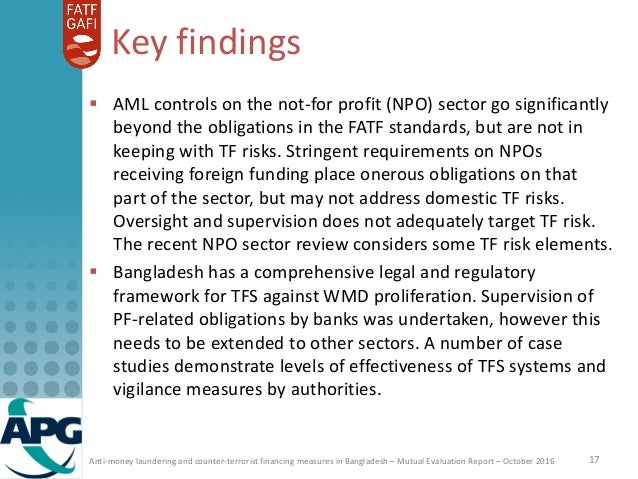 FATF
GAFI

Key findings

▪ AML controls on the not-for profit (NPO) sector go significantly beyond the obligations in the FATF standards, but are not in keeping with TF risks. Stringent requirements on NPOs receiving foreign funding place onerous obligations on that part of the sector, but may not address domestic TF risks. Oversight and supervision does not adequately target TF risk. The recent NPO sector review considers some TF risk elements.

▪ Bangladesh has a comprehensive legal and regulatory framework for TFS against WMD proliferation. Supervision of PF-related obligations by banks was undertaken, however this needs to be extended to other sectors. A number of case studies demonstrate levels of effectiveness of TFS systems and vigilance measures by authorities.

APG

Anti-money laundering and counter-terrorist financing measures in Bangladesh – Mutual Evaluation Report – October 2016

17